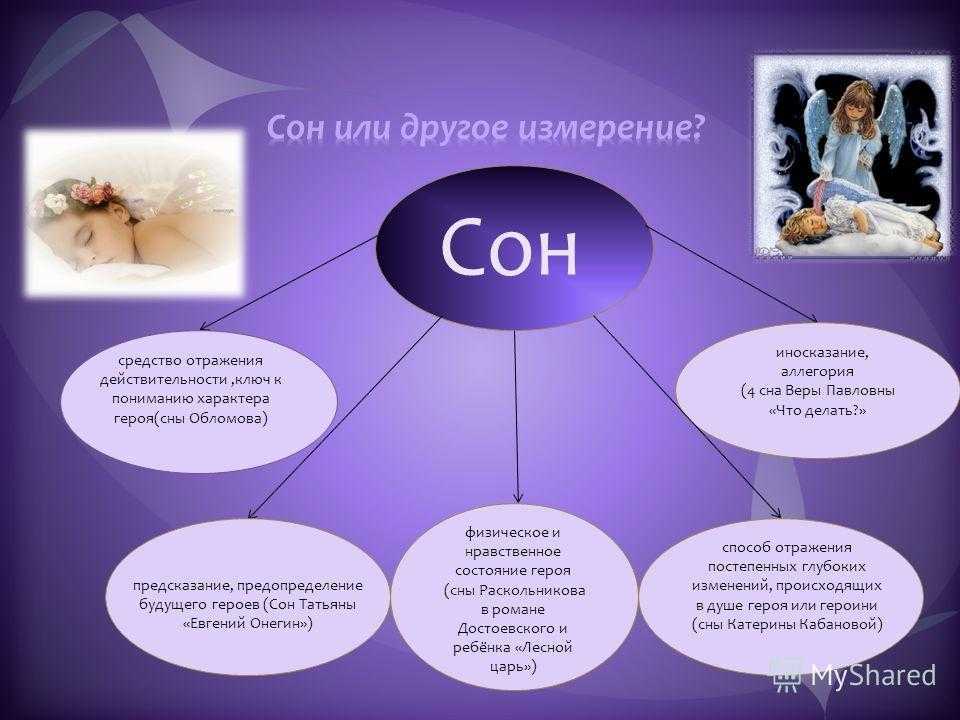 Сон или другое измерение?

Сон

средство отражения действительности ,ключ к пониманию характера героя(сны Обломова)

иносказание, аллегория (4 сна Веры Павловны «Что делать?»

предсказание, предопределение будущего героев (Сон Татьяны «Евгений Онегин»)

физическое и нравственное состояние героя (сны Раскольникова в романе Достоевского и ребёнка «Лесной царь»)

способ отражения постепенных глубоких изменений, происходящих в душе героя или героини (сны Катерины Кабановой)

MyShared